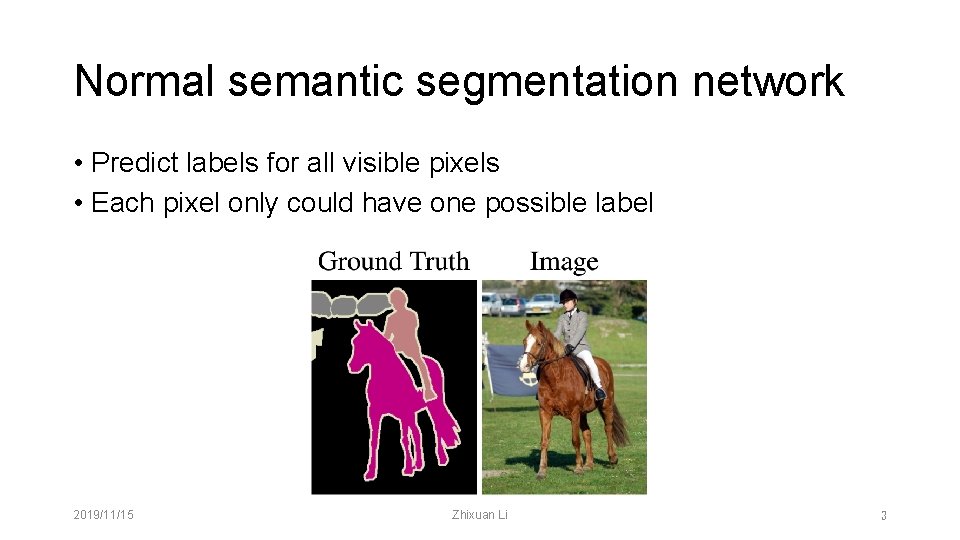 Normal semantic segmentation network

• Predict labels for all visible pixels
• Each pixel only could have one possible label

Ground Truth Image

2019/11/15 Zhixuan Li 3